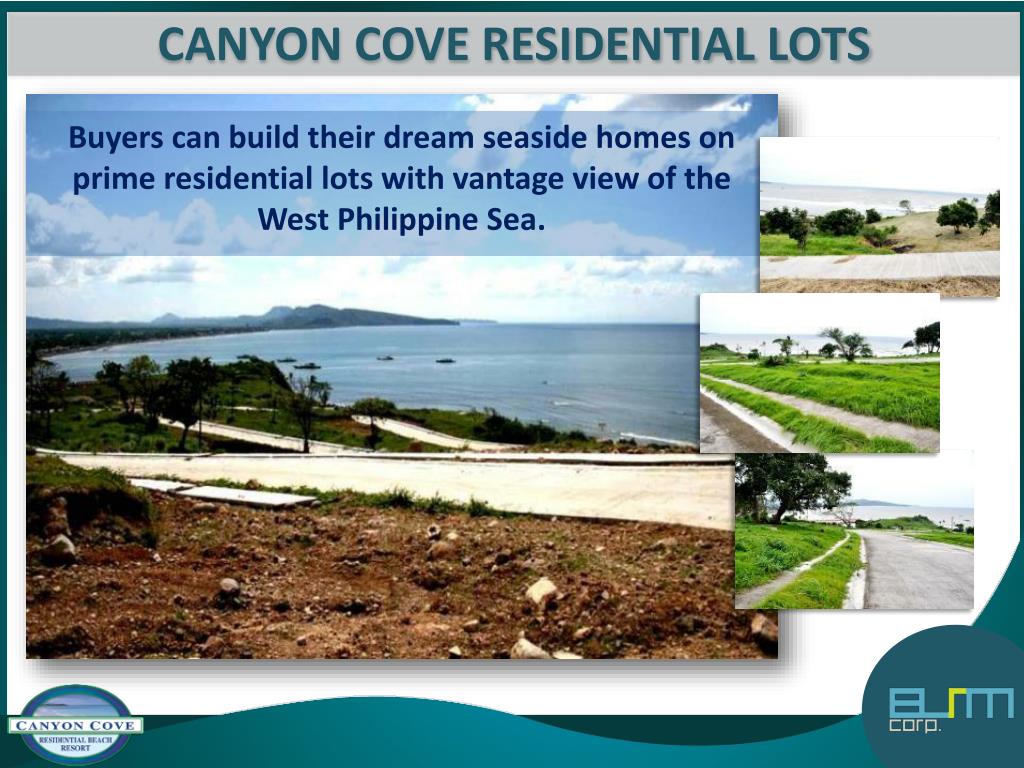 CANYON COVE RESIDENTIAL LOTS

Buyers can build their dream seaside homes on prime residential lots with vantage view of the West Philippine Sea.

CANYON COVE
RESIDENTIAL BEACH RESORT

BLRM
corp.